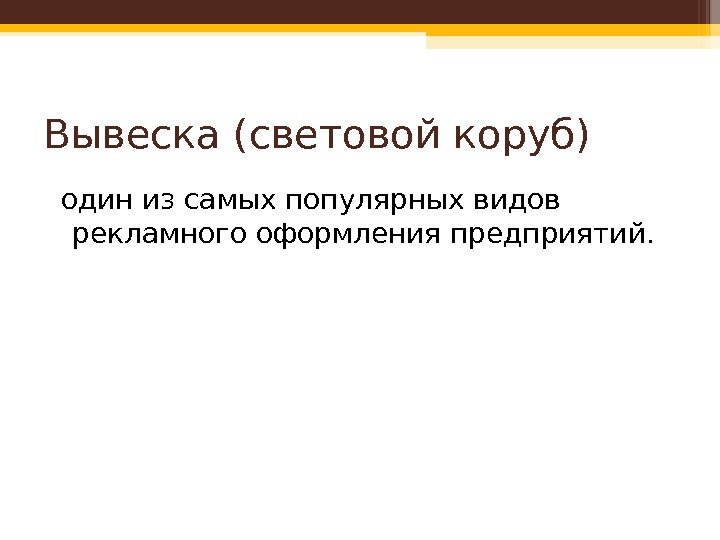 Вывеска (световой коруб)

один из самых популярных видов рекламного оформления предприятий.